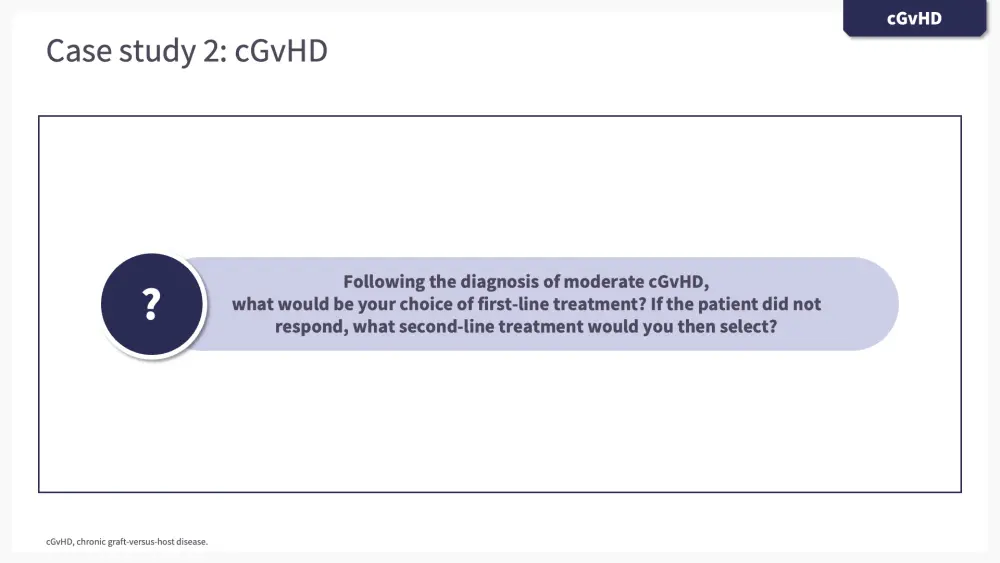 cGvHD

Case study 2: cGvHD

?

Following the diagnosis of moderate cGvHD, what would be your choice of first-line treatment? If the patient did not respond, what second-line treatment would you then select?

cGvHD, chronic graft-versus-host disease.